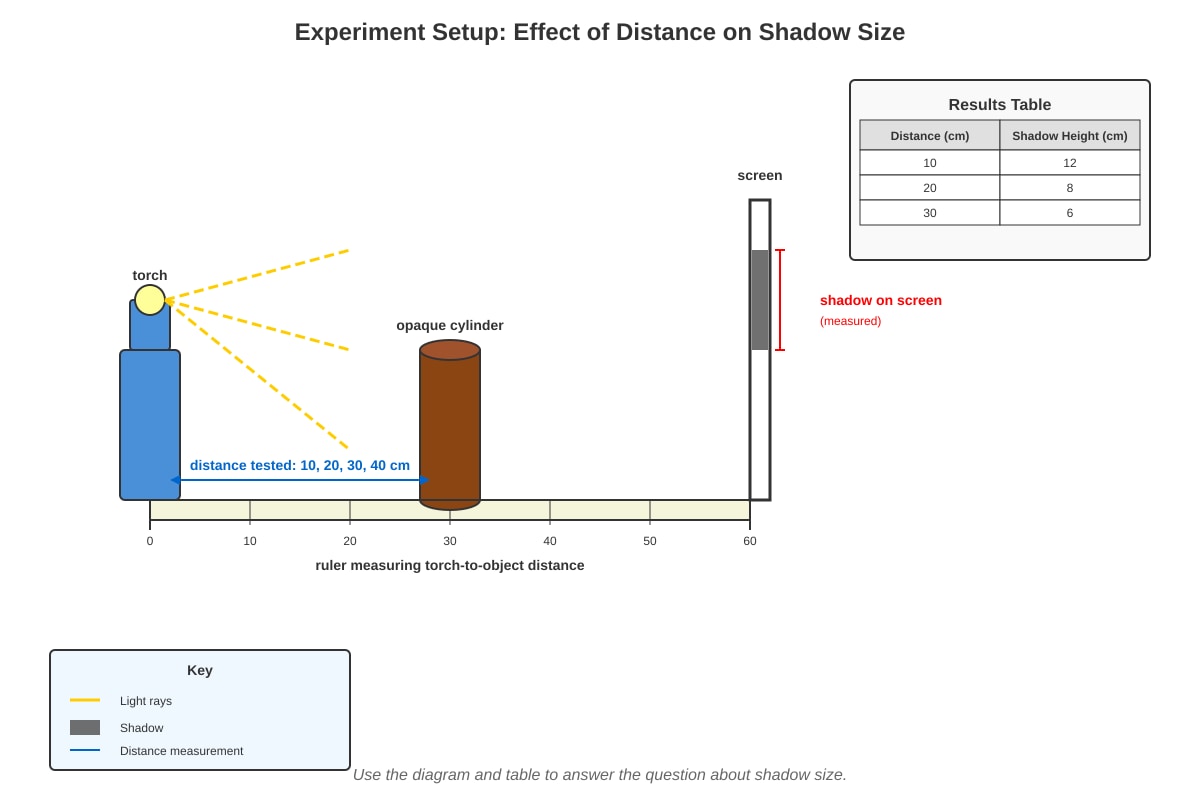 Experiment Setup: Effect of Distance on Shadow Size

Results Table

| Distance (cm) | Shadow Height (cm) |
|---|---|
| 10 | 12 |
| 20 | 8 |
| 30 | 6 |

screen

torch

opaque cylinder

shadow on screen
(measured)

distance tested: 10, 20, 30, 40 cm

0 10 20 30 40 50 60

ruler measuring torch-to-object distance

Key
Light rays
Shadow
Distance measurement

Use the diagram and table to answer the question about shadow size.